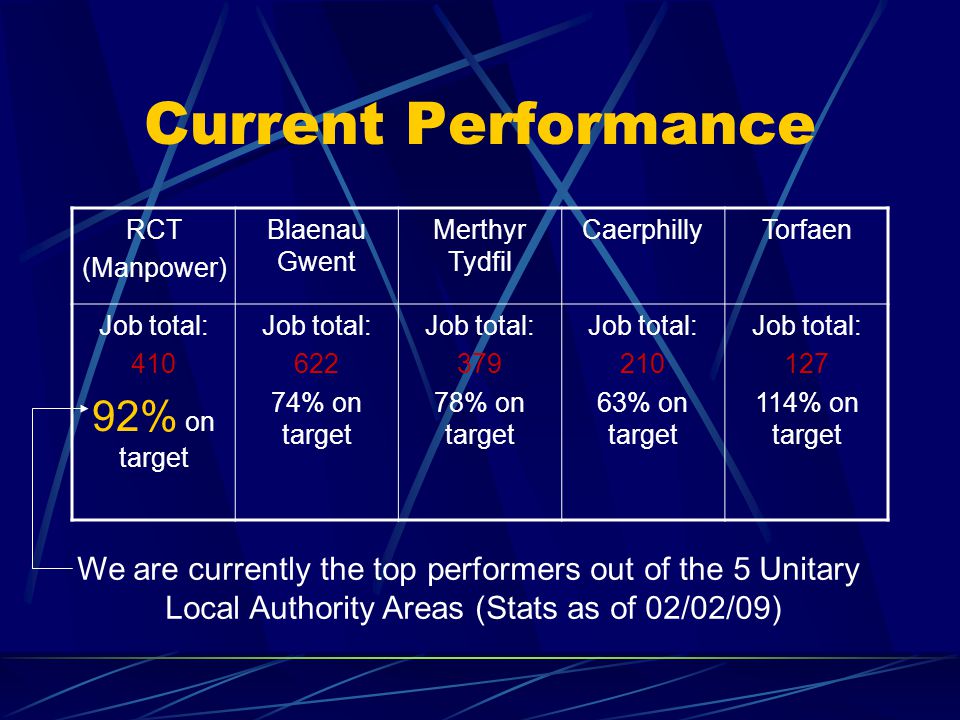 Current Performance

| RCT (Manpower) | Blaenau Gwent | Merthyr Tydfil | Caerphilly | Torfaen |
|---|---|---|---|---|
| Job total: 410 92% on target | Job total: 622 74% on target | Job total: 379 78% on target | Job total: 210 63% on target | Job total: 127 114% on target |

We are currently the top performers out of the 5 Unitary Local Authority Areas (Stats as of 02/02/09)